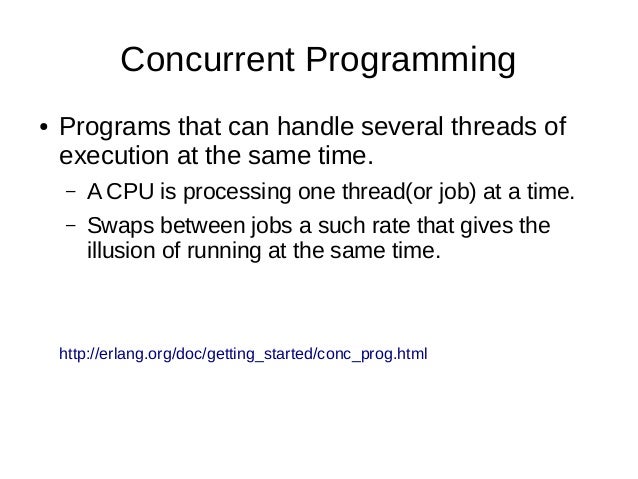 Concurrent Programming

• Programs that can handle several threads of execution at the same time.

– A CPU is processing one thread(or job) at a time.

– Swaps between jobs a such rate that gives the illusion of running at the same time.

http://erlang.org/doc/getting_started/conc_prog.html